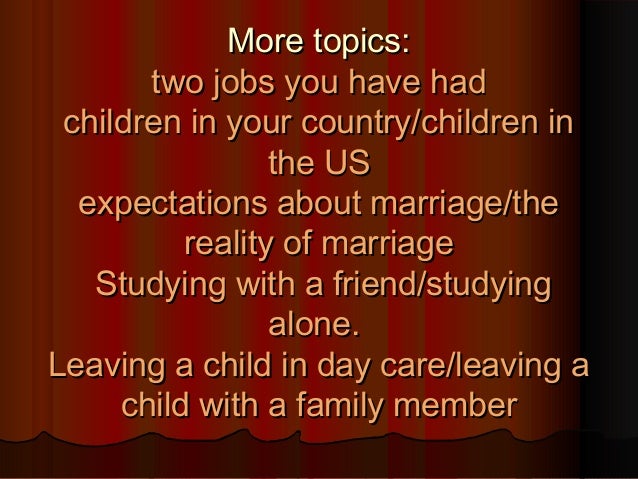 More topics:
two jobs you have had
children in your country/children in the US
expectations about marriage/the reality of marriage
Studying with a friend/studying alone.
Leaving a child in day care/leaving a child with a family member